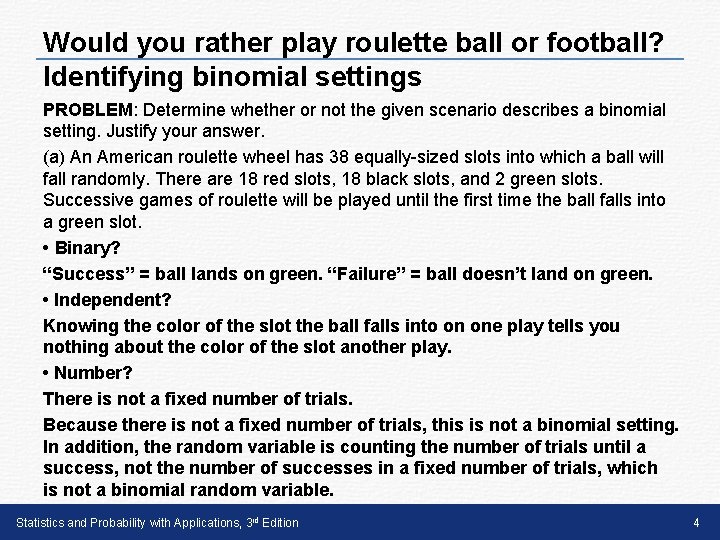 Would you rather play roulette ball or football? Identifying binomial settings

PROBLEM: Determine whether or not the given scenario describes a binomial setting. Justify your answer.

(a) An American roulette wheel has 38 equally-sized slots into which a ball will fall randomly. There are 18 red slots, 18 black slots, and 2 green slots. Successive games of roulette will be played until the first time the ball falls into a green slot.

• Binary?

“Success” = ball lands on green. “Failure” = ball doesn’t land on green.

• Independent?

Knowing the color of the slot the ball falls into on one play tells you nothing about the color of the slot another play.

• Number?

There is not a fixed number of trials.

Because there is not a fixed number of trials, this is not a binomial setting. In addition, the random variable is counting the number of trials until a success, not the number of successes in a fixed number of trials, which is not a binomial random variable.

Statistics and Probability with Applications, 3rd Edition

4